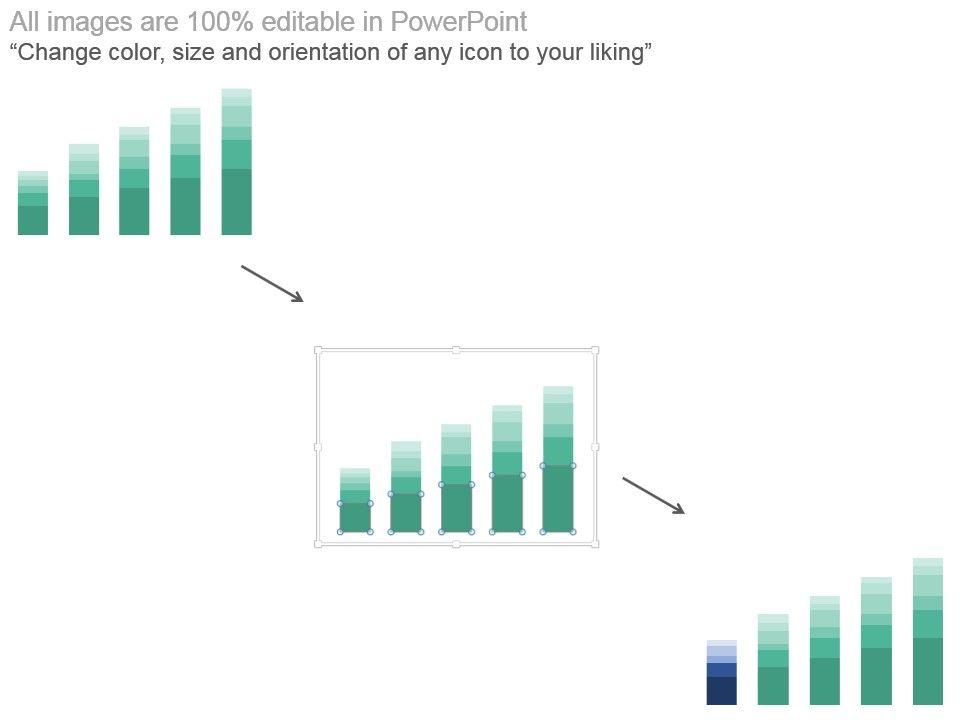 All images are 100% editable in PowerPoint
“Change color, size and orientation of any icon to your liking”